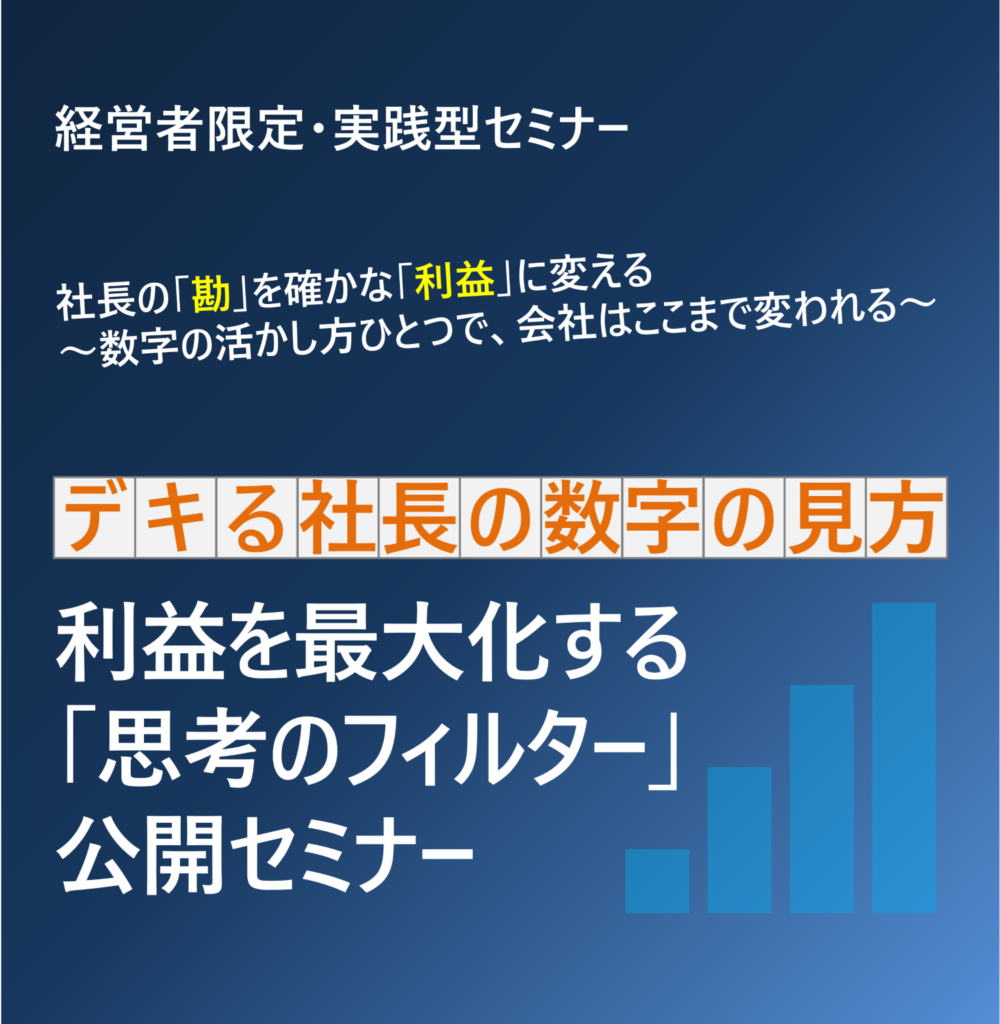 経営者限定・実践型セミナー

社長の「勘」を確かな「利益」に変える
～数字の活かし方ひとつで、会社はここまで変われる～

デキる社長の数字の見方

利益を最大化する
「思考のフィルター」
公開セミナー